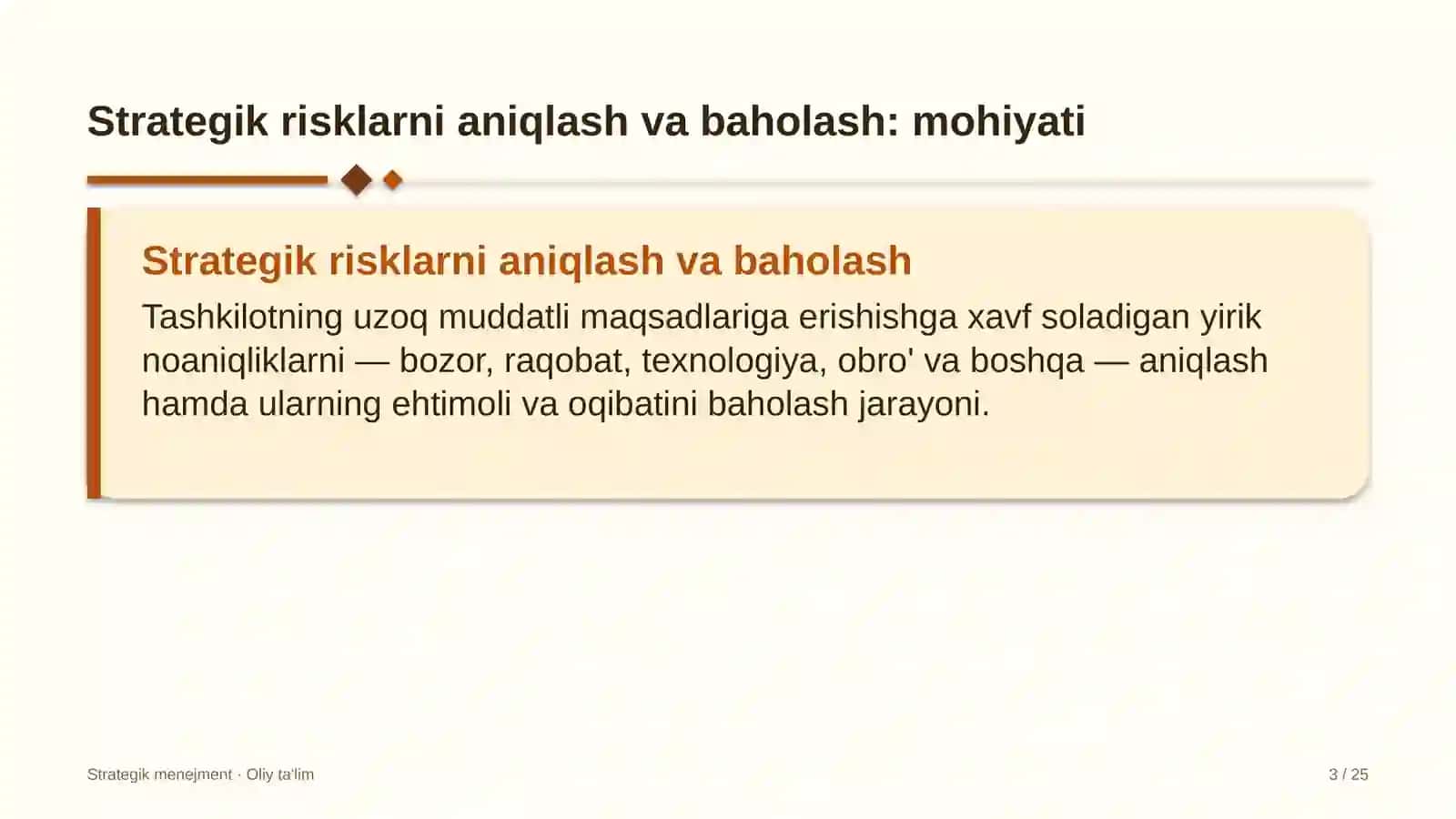 Strategik risklarni aniqlash va baholash: mohiyati

Strategik risklarni aniqlash va baholash

Tashkilotning uzoq muddatli maqsadlariga erishishga xavf soladigan yirik noaniqliklarni — bozor, raqobat, texnologiya, obro' va boshqa — aniqlash hamda ularning ehtimoli va oqibatini baholash jarayoni.

Strategik menejment · Oliy ta'lim

3 / 25